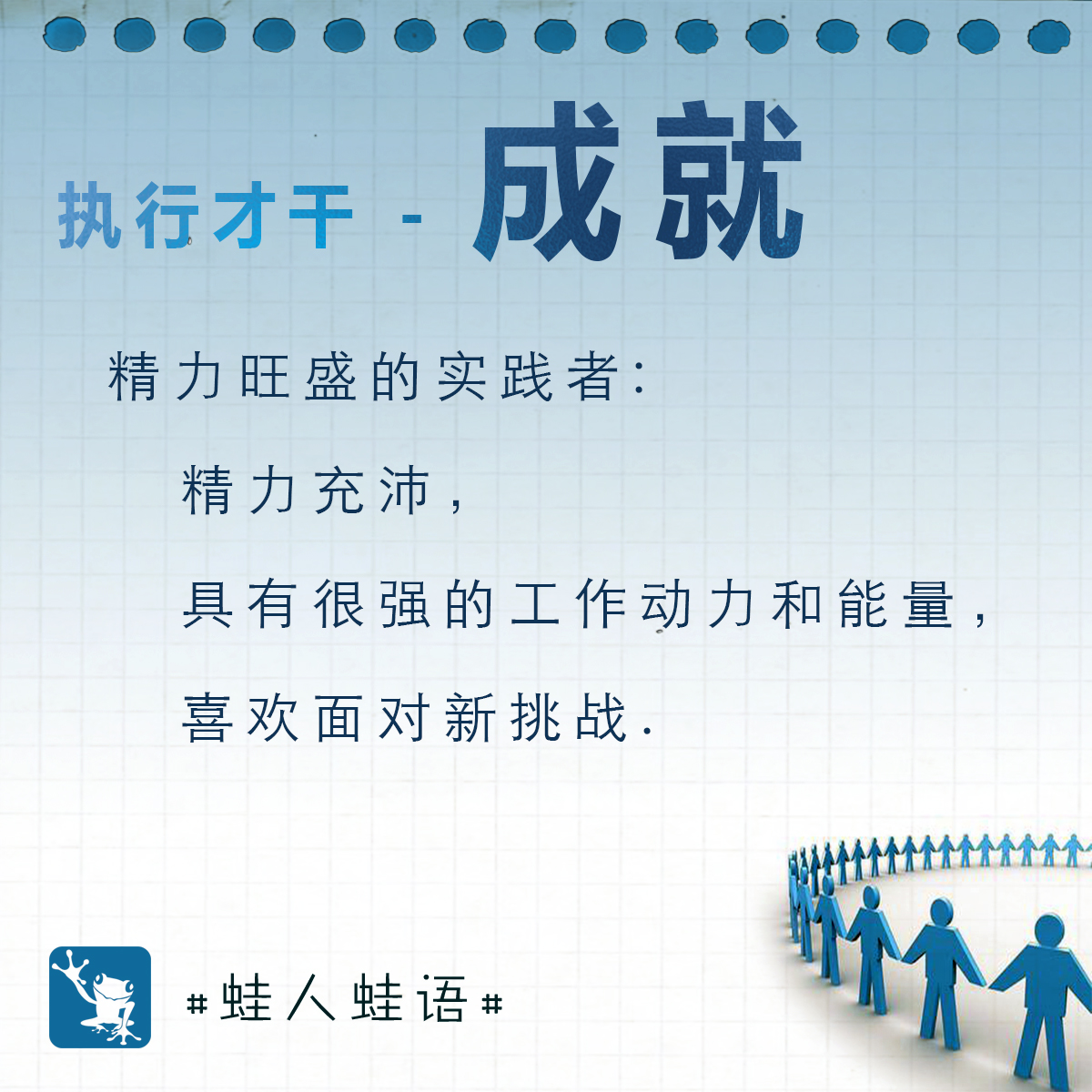 执行才干 - 成就

精力旺盛的实践者:

精力充沛,

具有很强的工作动力和能量,

喜欢面对新挑战.

#蛙人蛙语#